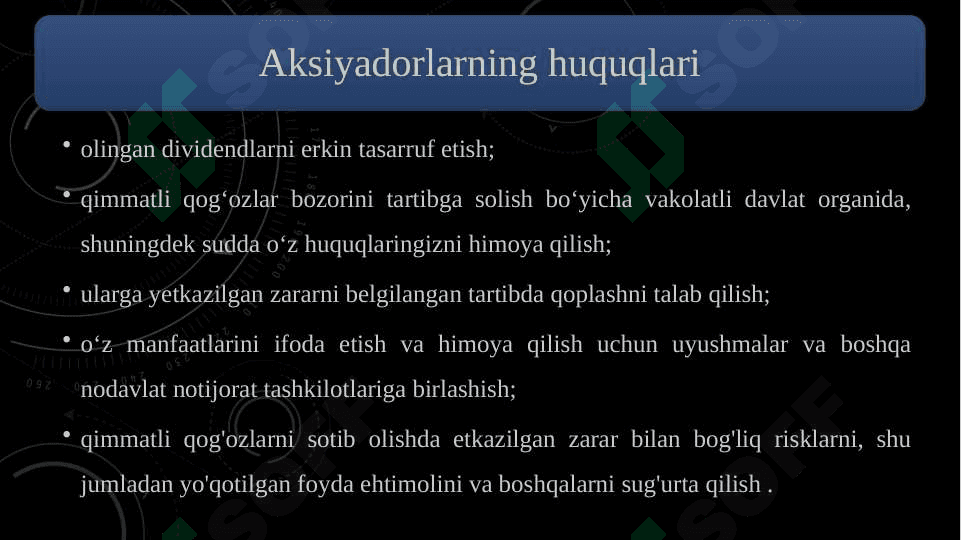 Aksiyadorlarning huquqlari

• olingan dividendlarni erkin tasarruf etish;

• qimmatli qog‘ozlar bozorini tartibga solish bo‘yicha vakolatli davlat organida, shuningdek sudda o‘z huquqlaringizni himoya qilish;

• ularga yetkazilgan zararni belgilangan tartibda qoplashni talab qilish;

• o‘z manfaatlarini ifoda etish va himoya qilish uchun uyushmalar va boshqa nodavlat notijorat tashkilotlariga birlashish;

• qimmatli qog'ozlarni sotib olishda etkazilgan zarar bilan bog'liq risklarni, shu jumladan yo'qotilgan foyda ehtimolini va boshqalarni sug'urta qilish .